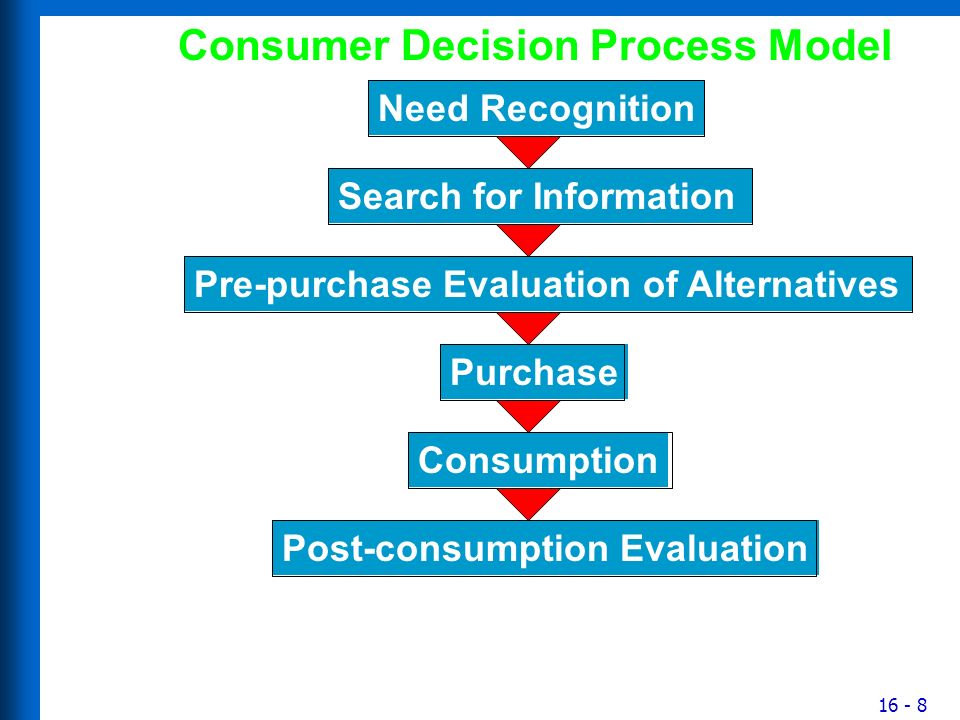 Consumer Decision Process Model

Need Recognition

Search for Information

Pre-purchase Evaluation of Alternatives

Purchase

Consumption

Post-consumption Evaluation

16 - 8